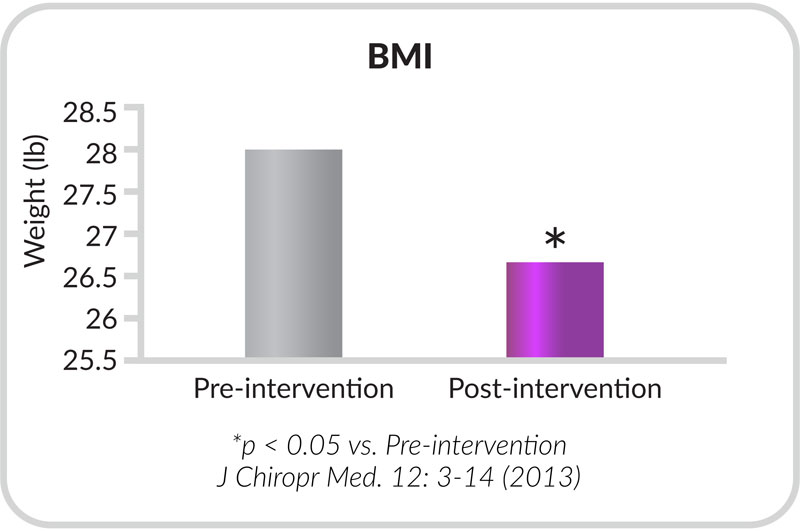 BMI

Weight (lb)

28.5
28
27.5
27
26.5
26
25.5

*

Pre-intervention
Post-intervention

*p < 0.05 vs. Pre-intervention
J Chiropr Med. 12: 3-14 (2013)